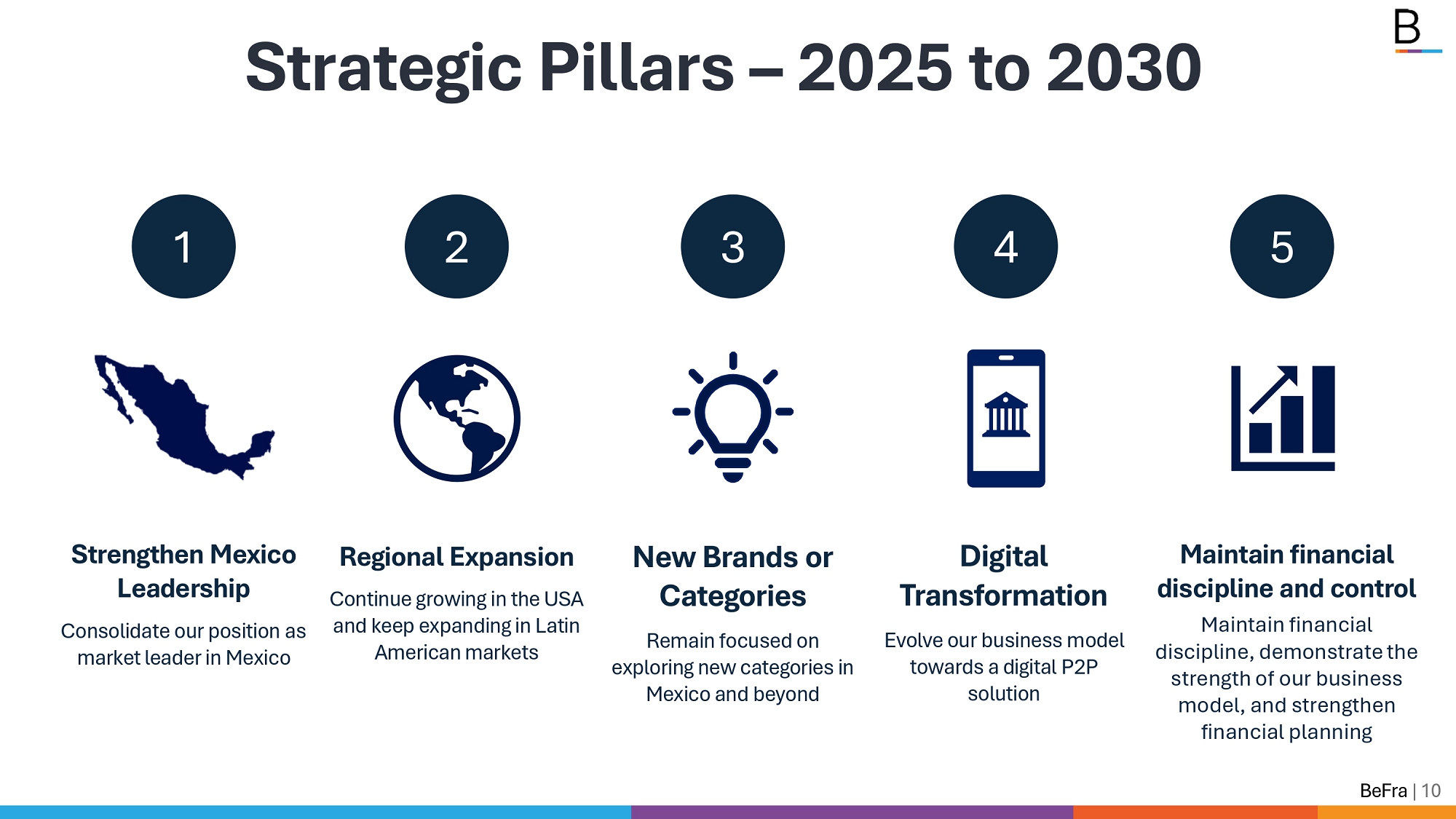 B

Strategic Pillars – 2025 to 2030

1

Strengthen Mexico Leadership

Consolidate our position as market leader in Mexico

2

Regional Expansion

Continue growing in the USA and keep expanding in Latin American markets

3

New Brands or Categories

Remain focused on exploring new categories in Mexico and beyond

4

Digital Transformation

Evolve our business model towards a digital P2P solution

5

Maintain financial discipline and control

Maintain financial discipline, demonstrate the strength of our business model, and strengthen financial planning

BeFra | 10